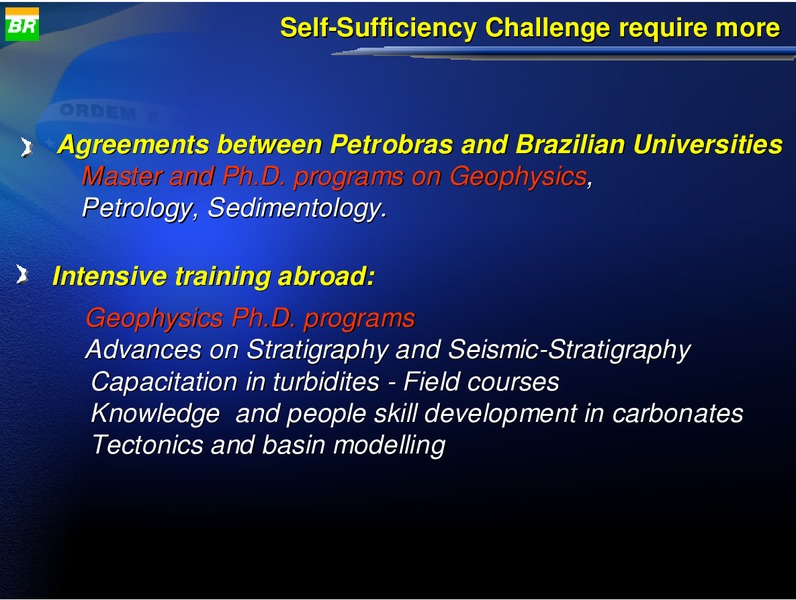 BR

Self-Sufficiency Challenge require more

ORDEM E

Agreements between Petrobras and Brazilian Universities
Master and Ph.D. programs on Geophysics, Petrology, Sedimentology.

Intensive training abroad:
Geophysics Ph.D. programs
Advances on Stratigraphy and Seismic-Stratigraphy
Capacitation in turbidites - Field courses
Knowledge and people skill development in carbonates
Tectonics and basin modelling